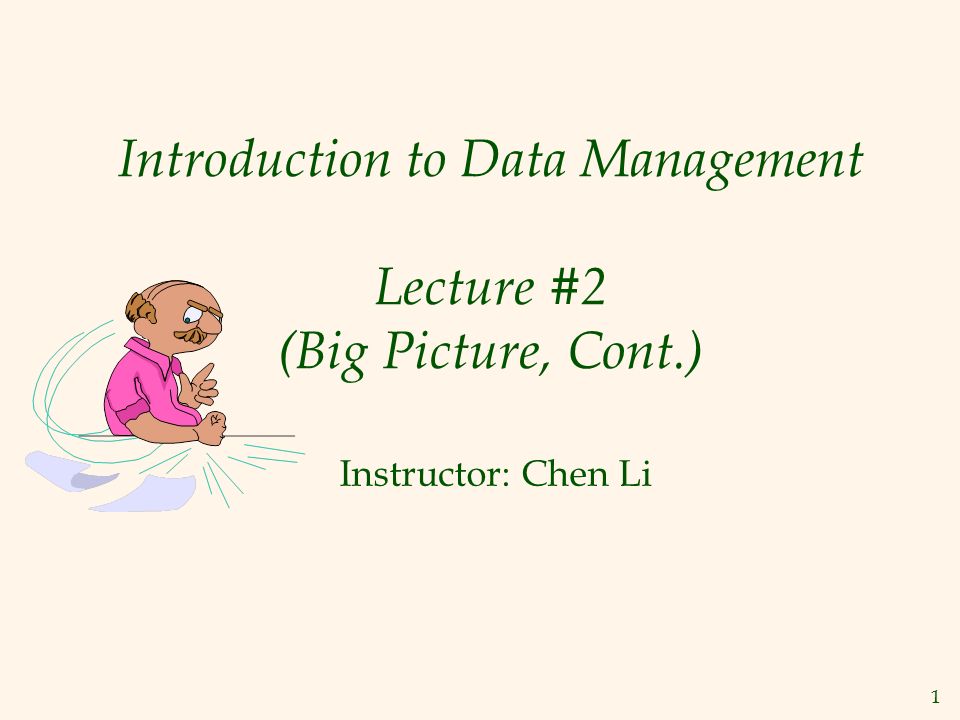 Introduction to Data Management

Lecture #2
(Big Picture, Cont.)

Instructor: Chen Li

1